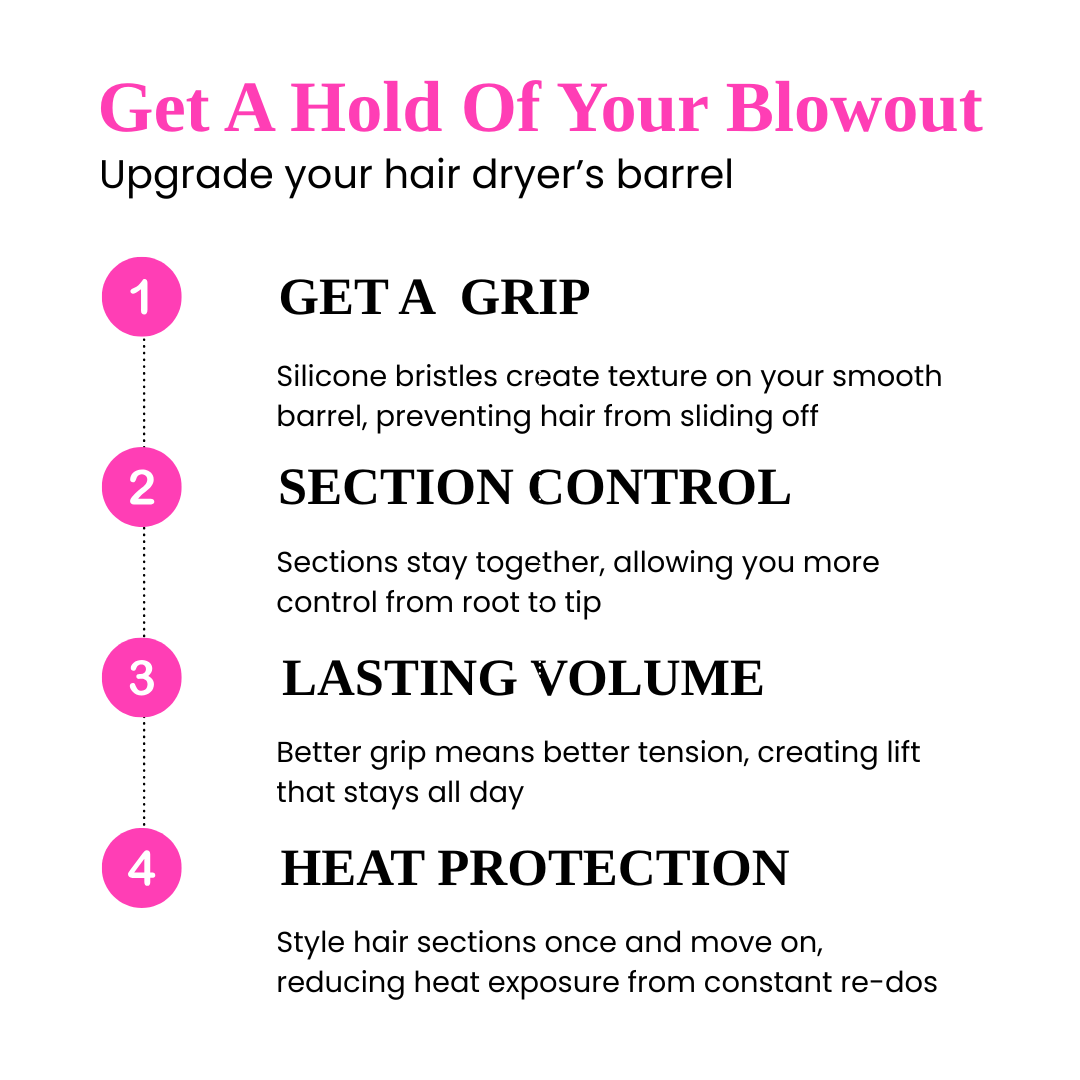 Get A Hold Of Your Blowout
Upgrade your hair dryer's barrel

1
GET A GRIP
Silicone bristles create texture on your smooth barrel, preventing hair from sliding off

2
SECTION CONTROL
Sections stay together, allowing you more control from root to tip

3
LASTING VOLUME
Better grip means better tension, creating lift that stays all day

4
HEAT PROTECTION
Style hair sections once and move on, reducing heat exposure from constant re-dos